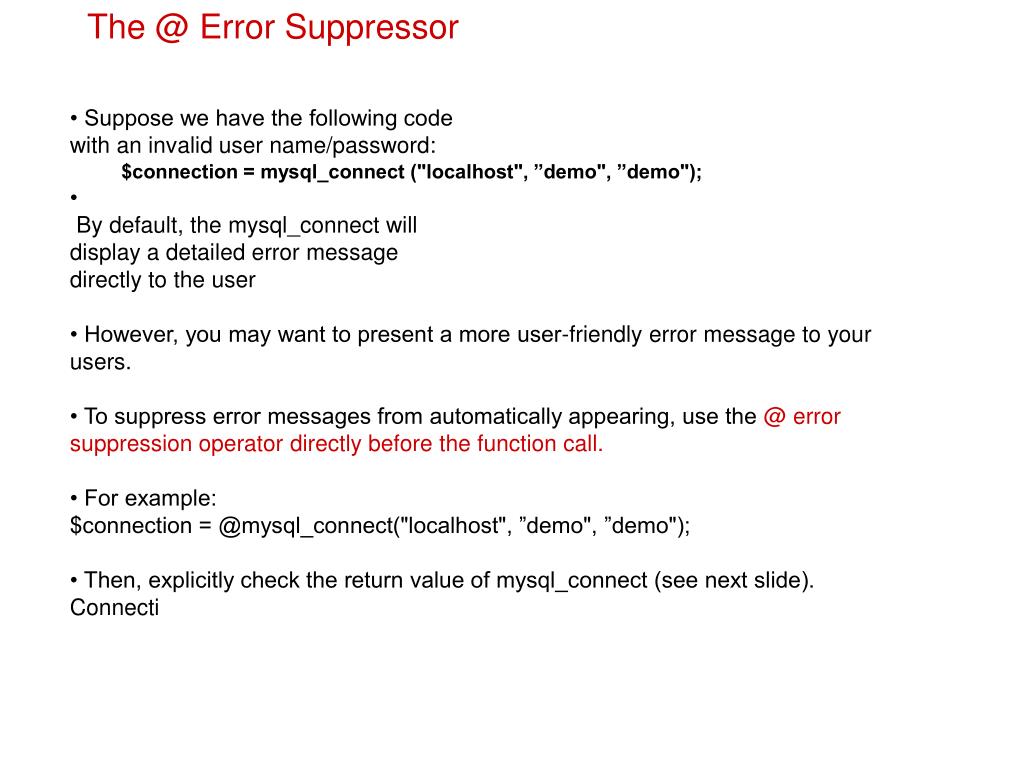 The @ Error Suppressor

• Suppose we have the following code with an invalid user name/password:
$connection = mysql_connect ("localhost", ”demo", ”demo");
•
By default, the mysql_connect will display a detailed error message directly to the user

• However, you may want to present a more user-friendly error message to your users.

• To suppress error messages from automatically appearing, use the @ error suppression operator directly before the function call.

• For example:
$connection = @mysql_connect("localhost", ”demo", ”demo");

• Then, explicitly check the return value of mysql_connect (see next slide).
Connecti